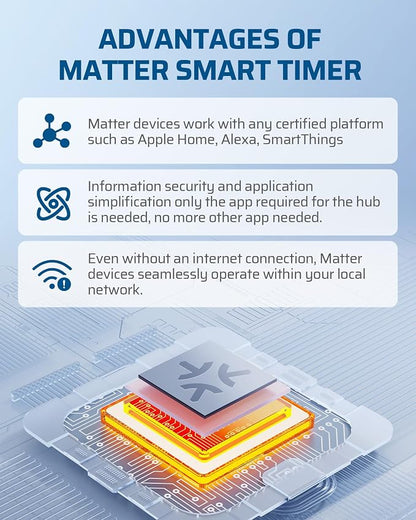 ADVANTAGES OF
MATTER SMART TIMER

Matter devices work with any certified platform such as Apple Home, Alexa, SmartThings

Information security and application simplification only the app required for the hub is needed, no more other app needed.

Even without an internet connection, Matter devices seamlessly operate within your local network.